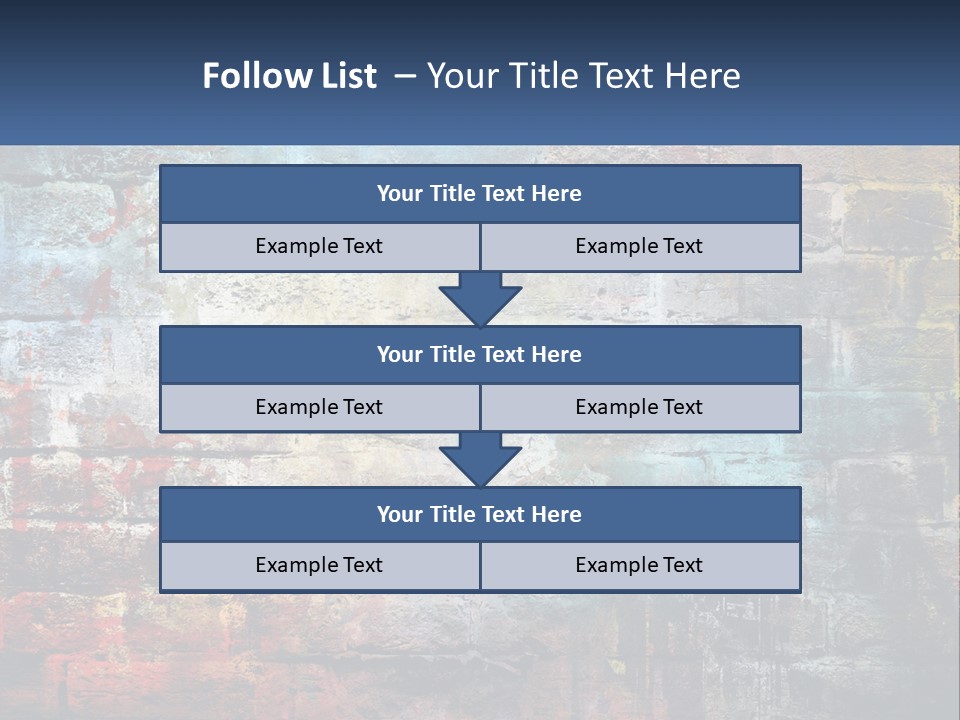 Follow List – Your Title Text Here

Your Title Text Here

Example Text

Example Text

Your Title Text Here

Example Text

Example Text

Your Title Text Here

Example Text

Example Text